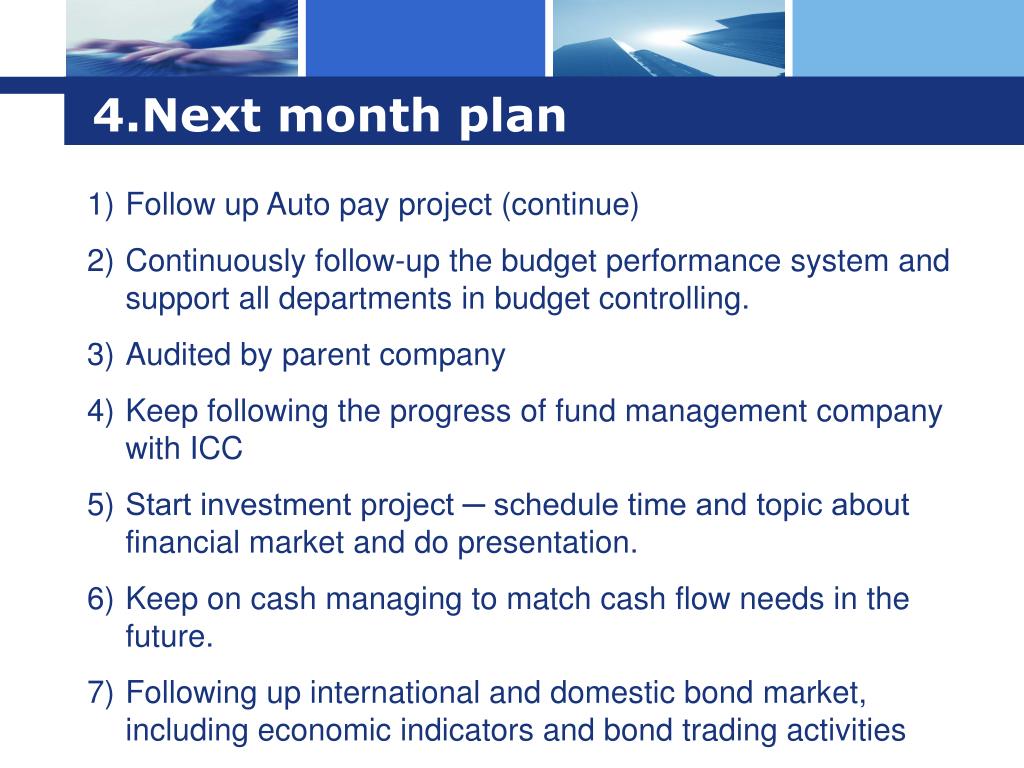 4.Next month plan

1) Follow up Auto pay project (continue)

2) Continuously follow-up the budget performance system and support all departments in budget controlling.

3) Audited by parent company

4) Keep following the progress of fund management company with ICC

5) Start investment project ─ schedule time and topic about financial market and do presentation.

6) Keep on cash managing to match cash flow needs in the future.

7) Following up international and domestic bond market, including economic indicators and bond trading activities